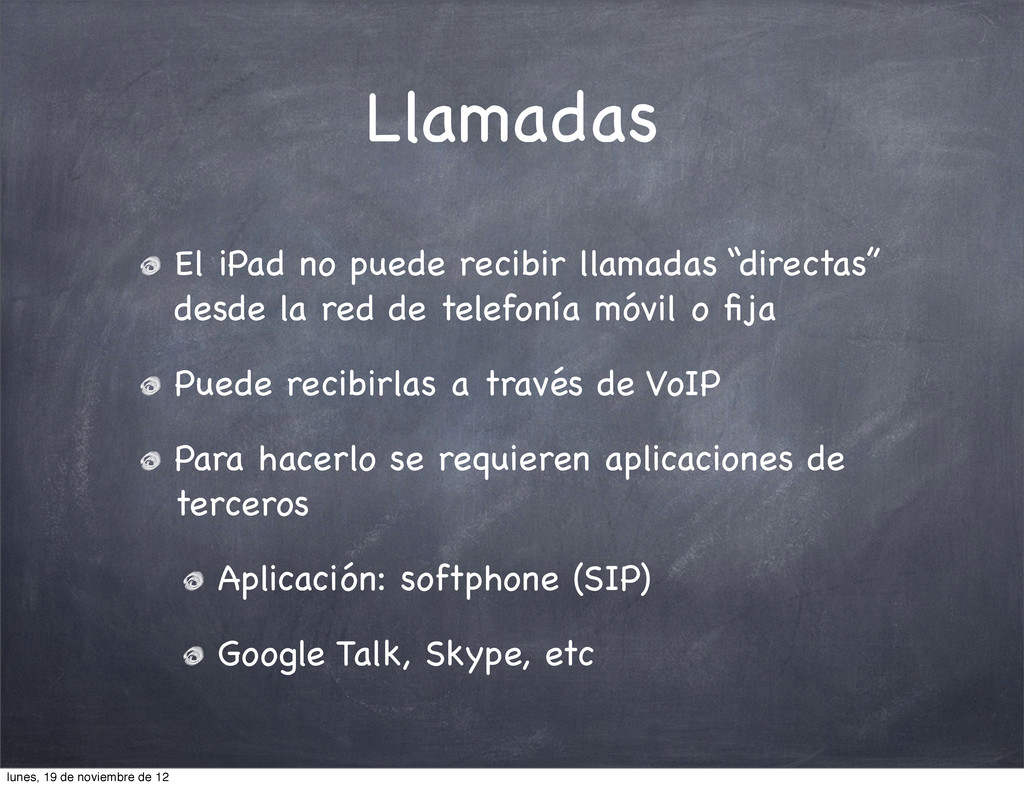 Llamadas

El iPad no puede recibir llamadas “directas” desde la red de telefonía móvil o fija

Puede recibirlas a través de VoIP

Para hacerlo se requieren aplicaciones de terceros

Aplicación: softphone (SIP)

Google Talk, Skype, etc

lunes, 19 de noviembre de 12